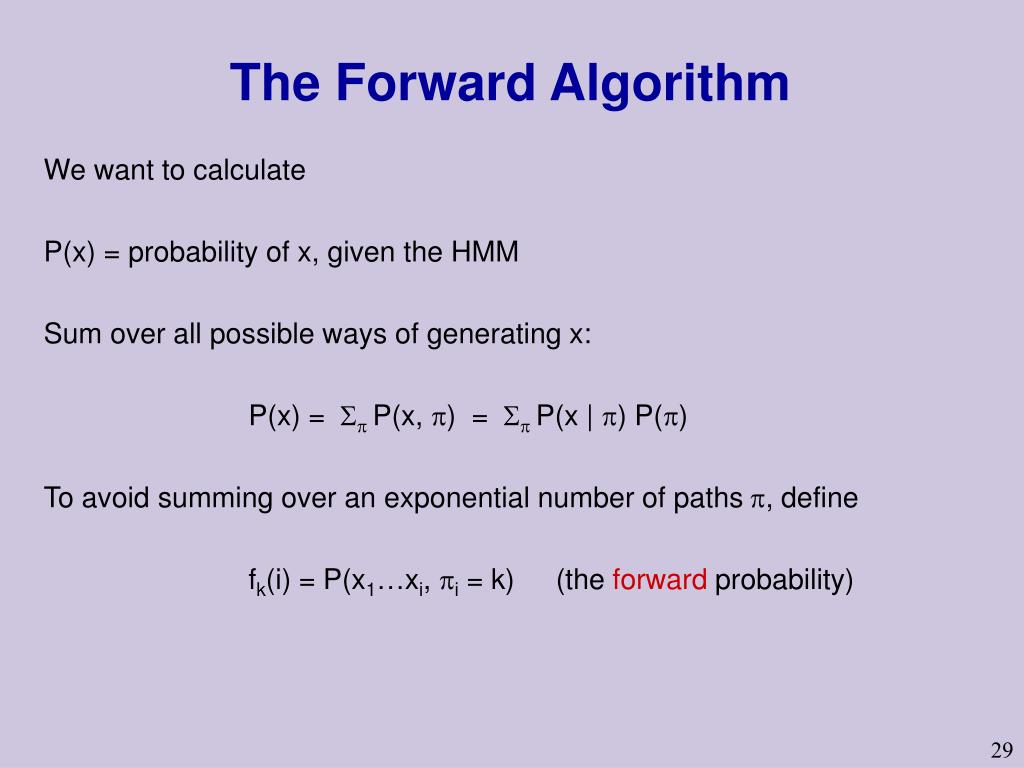 The Forward Algorithm

We want to calculate

P(x) = probability of x, given the HMM

Sum over all possible ways of generating x:

$P(x) = \Sigma_\pi P(x, \pi) = \Sigma_\pi P(x \mid \pi) P(\pi)$

To avoid summing over an exponential number of paths $\pi$, define

$f_k(i) = P(x_1 \ldots x_i, \pi_i = k)$ (the forward probability)

29